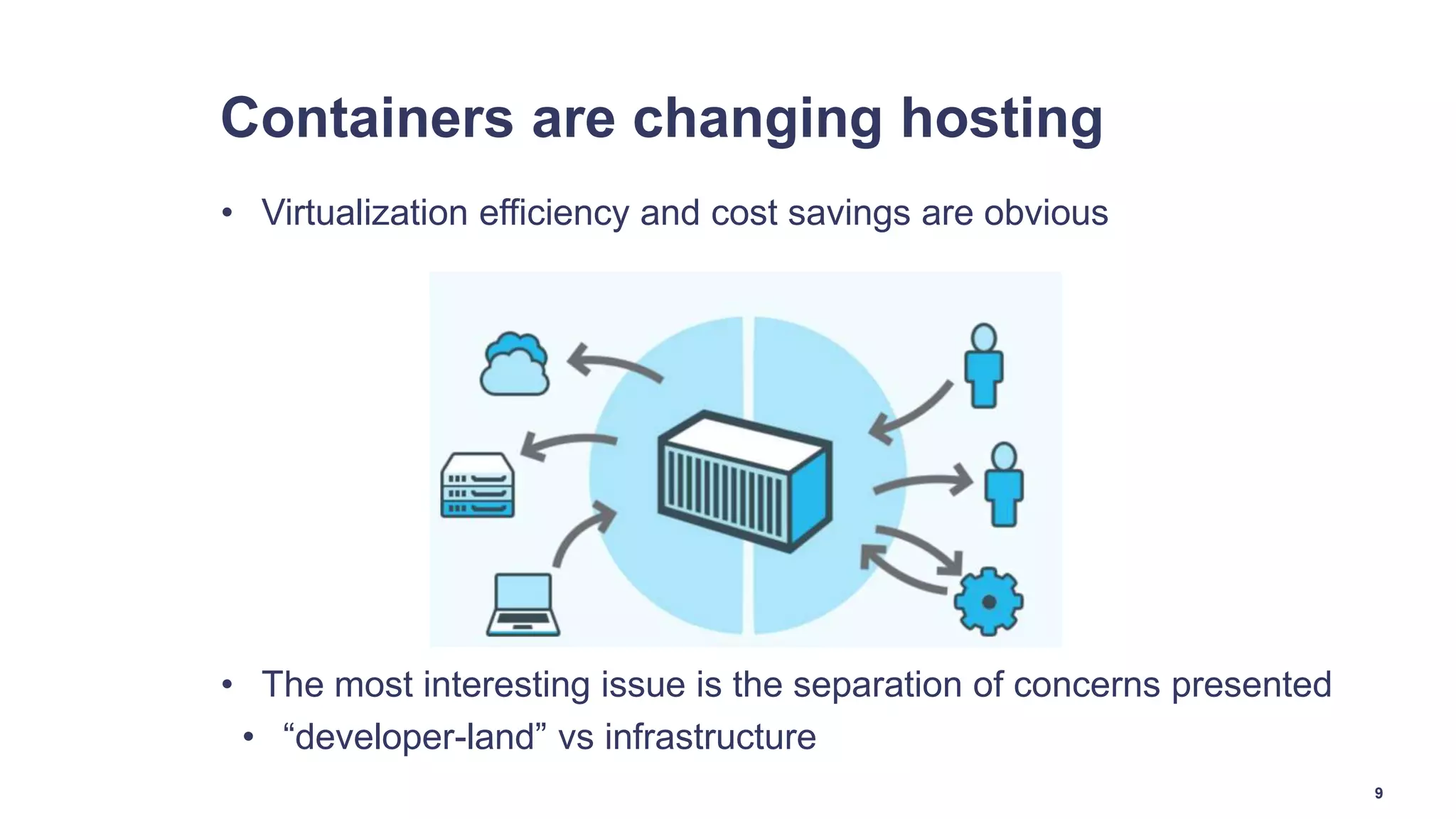 Containers are changing hosting

• Virtualization efficiency and cost savings are obvious

• The most interesting issue is the separation of concerns presented
  • “developer-land” vs infrastructure

9